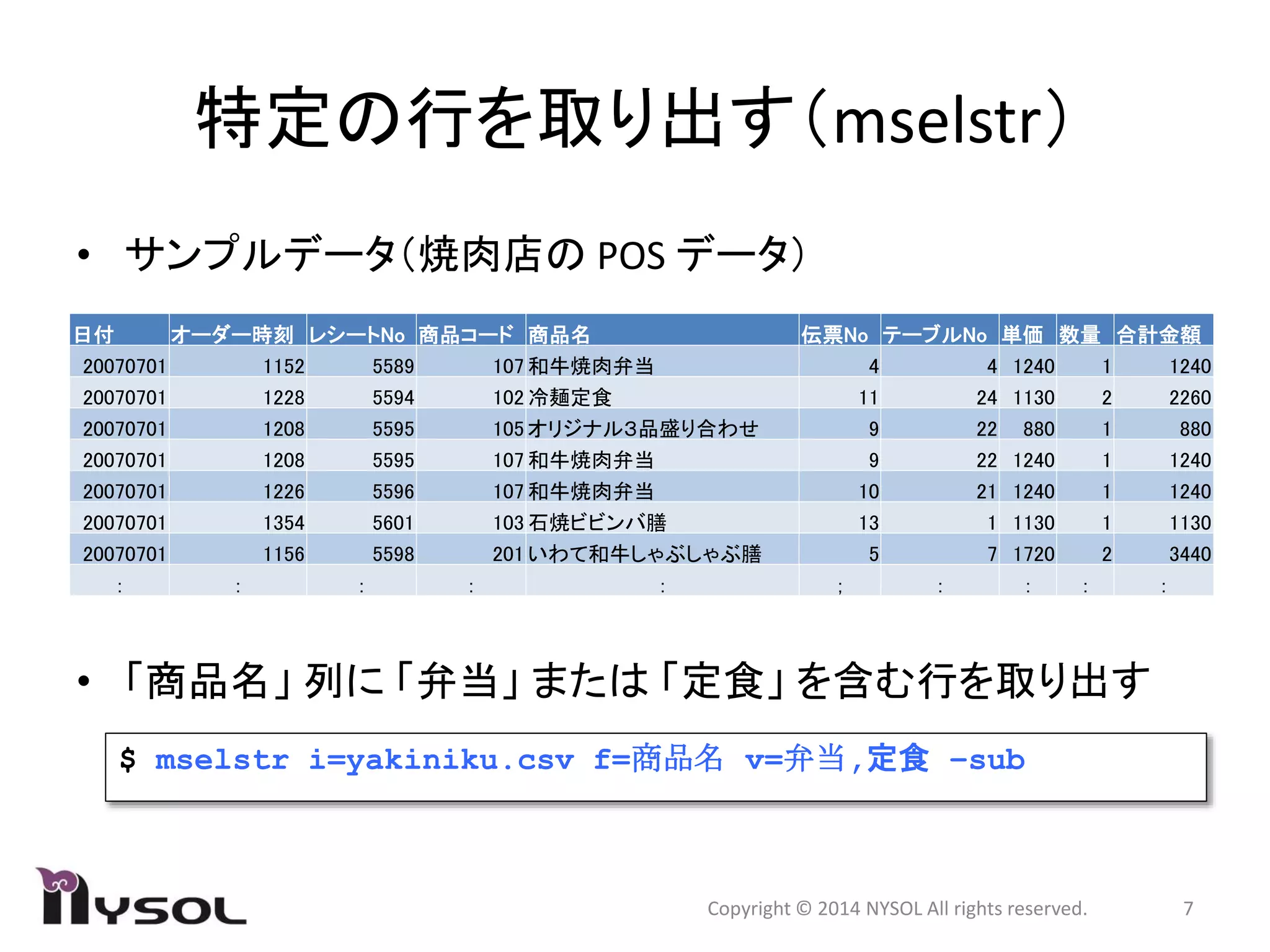 特定の行を取り出す（mselstr）

• サンプルデータ（焼肉店の POS データ）

| 日付 | オーダー時刻 | レシートNo | 商品コード | 商品名 | 伝票No | テーブルNo | 単価 | 数量 | 合計金額 |
|---|---|---|---|---|---|---|---|---|---|
| 20070701 | 1152 | 5589 | 107 | 和牛焼肉弁当 | 4 | 4 | 1240 | 1 | 1240 |
| 20070701 | 1228 | 5594 | 102 | 冷麺定食 | 11 | 24 | 1130 | 2 | 2260 |
| 20070701 | 1208 | 5595 | 105 | オリジナル3品盛り合わせ | 9 | 22 | 880 | 1 | 880 |
| 20070701 | 1208 | 5595 | 107 | 和牛焼肉弁当 | 9 | 22 | 1240 | 1 | 1240 |
| 20070701 | 1226 | 5596 | 107 | 和牛焼肉弁当 | 10 | 21 | 1240 | 1 | 1240 |
| 20070701 | 1354 | 5601 | 103 | 石焼ビビンバ膳 | 13 | 1 | 1130 | 1 | 1130 |
| 20070701 | 1156 | 5598 | 201 | いわて和牛しゃぶしゃぶ膳 | 5 | 7 | 1720 | 2 | 3440 |
| : | : | : | : | : | ; | : | : | : | : |

• 「商品名」列に「弁当」または「定食」を含む行を取り出す

$ mselstr i=yakiniku.csv f=商品名 v=弁当,定食 -sub

NYSOL

Copyright © 2014 NYSOL All rights reserved. 7